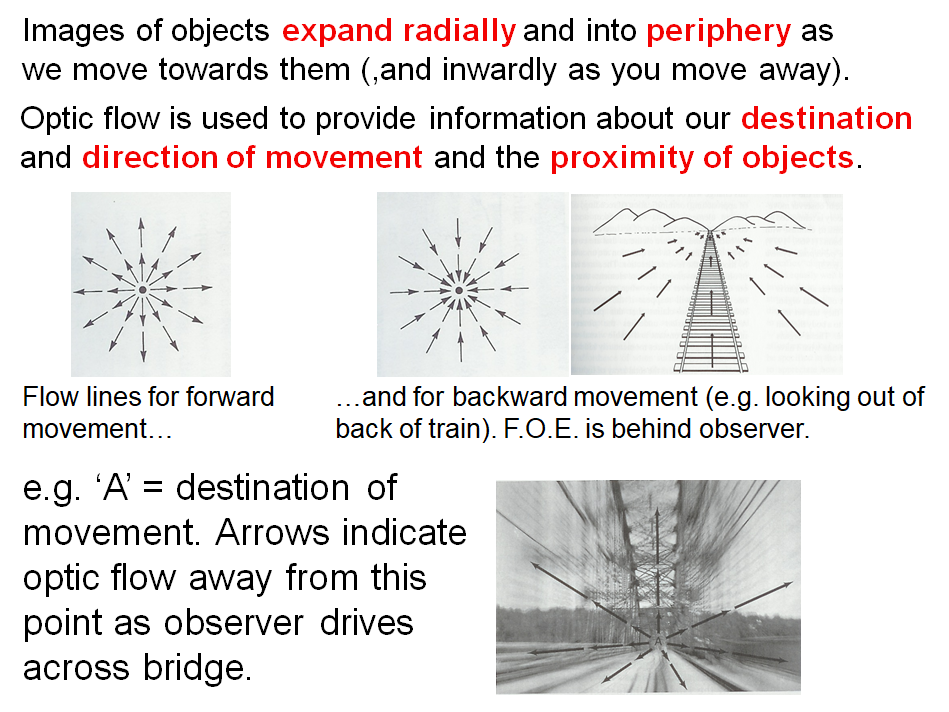 Images of objects expand radially and into periphery as we move towards them (,and inwardly as you move away).

Optic flow is used to provide information about our destination and direction of movement and the proximity of objects.

Flow lines for forward movement…

…and for backward movement (e.g. looking out of back of train). F.O.E. is behind observer.

e.g. ‘A’ = destination of movement. Arrows indicate optic flow away from this point as observer drives across bridge.

A